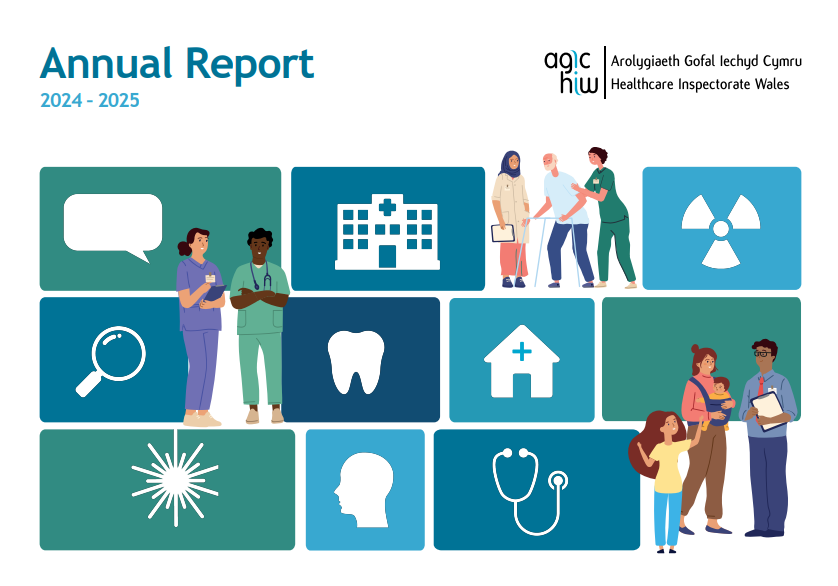 Annual Report
2024 - 2025

agic
hiw

Arolygiaeth Gofal Iechyd Cymru
Healthcare Inspectorate Wales